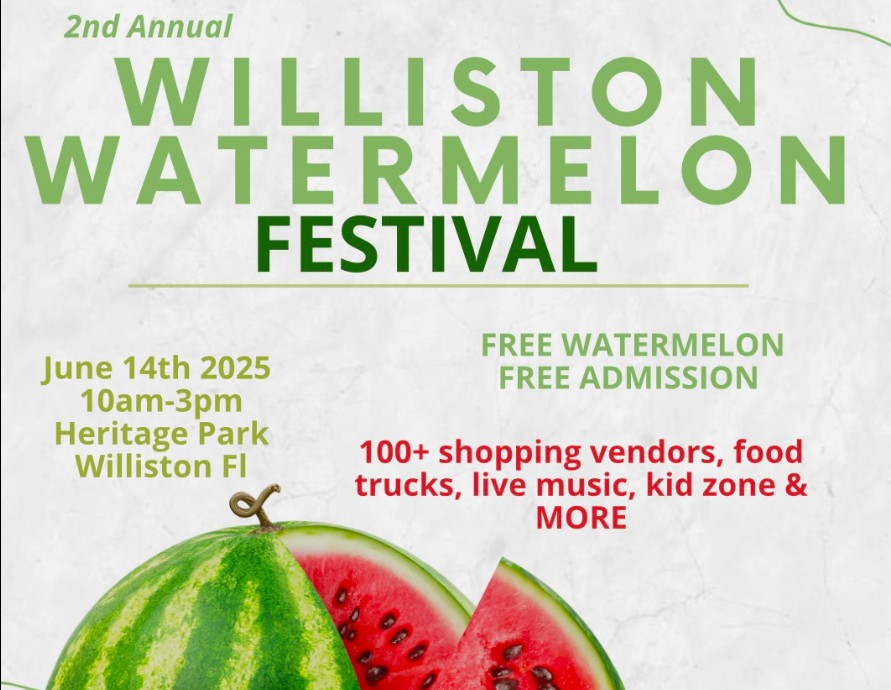 2nd Annual
WILLISTON WATERMELON FESTIVAL

June 14th 2025
10am-3pm
Heritage Park
Williston Fl

FREE WATERMELON
FREE ADMISSION

100+ shopping vendors, food trucks, live music, kid zone & MORE